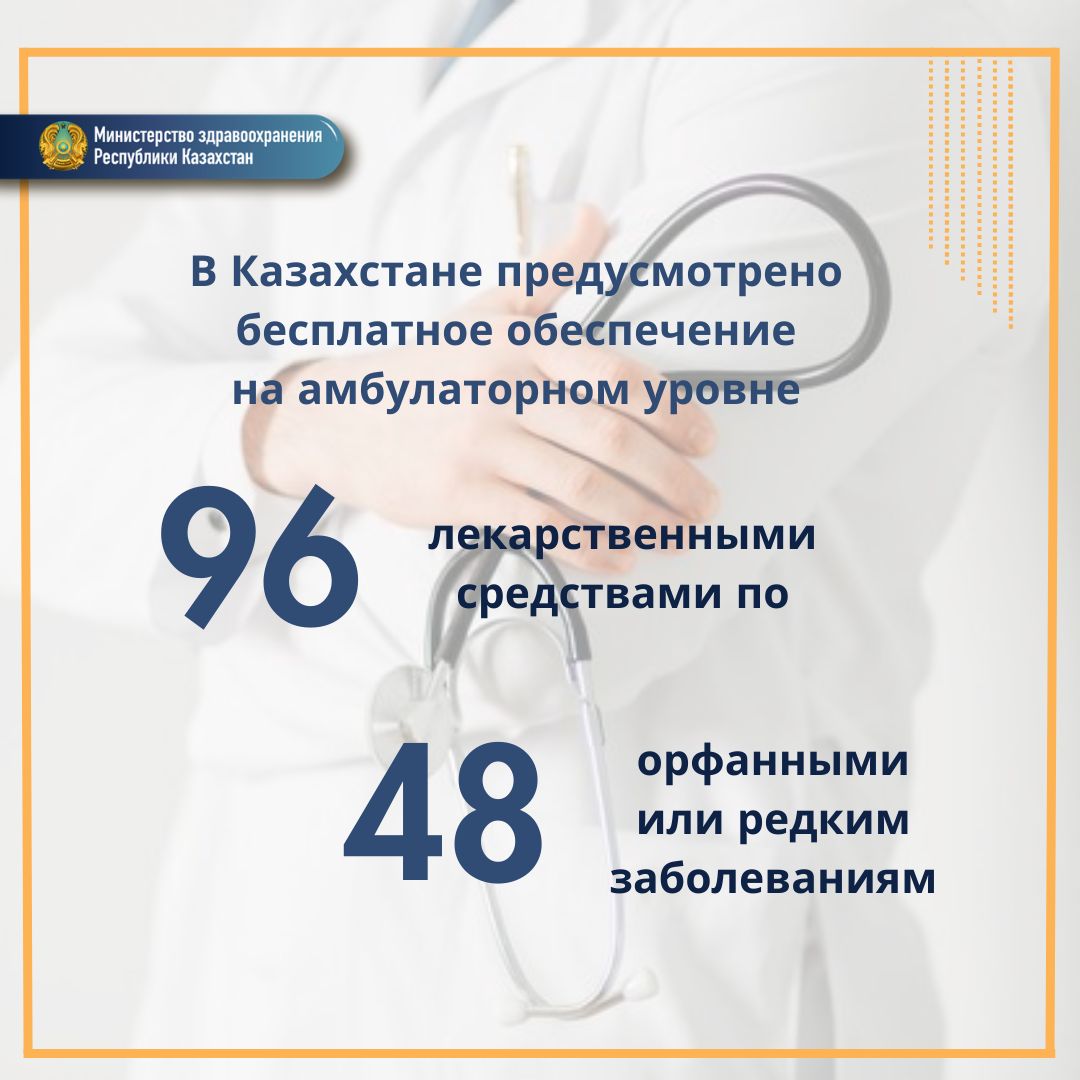 Министерство здравоохранения Республики Казахстан

В Казахстане предусмотрено бесплатное обеспечение на амбулаторном уровне

96 лекарственными средствами по

48 орфанными или редким заболеваниям